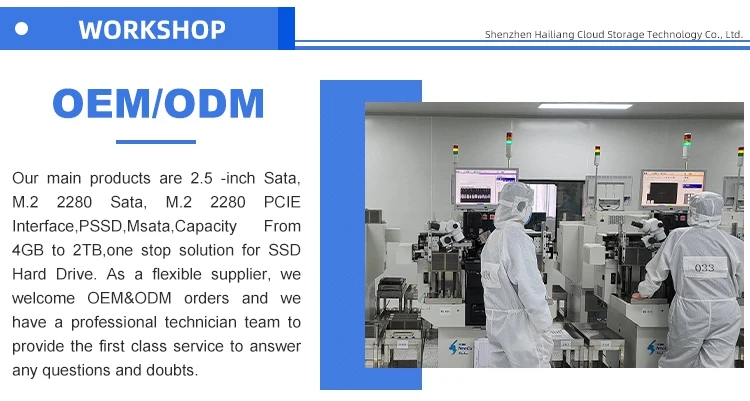 WORKSHOP

Shenzhen Hailiang Cloud Storage Technology Co., Ltd.

OEM/ODM

Our main products are 2.5 -inch Sata, M.2 2280 Sata, M.2 2280 PCIE Interface,PSSD,Msata,Capacity From 4GB to 2TB,one stop solution for SSD Hard Drive. As a flexible supplier, we welcome OEM&ODM orders and we have a professional technician team to provide the first class service to answer any questions and doubts.

033